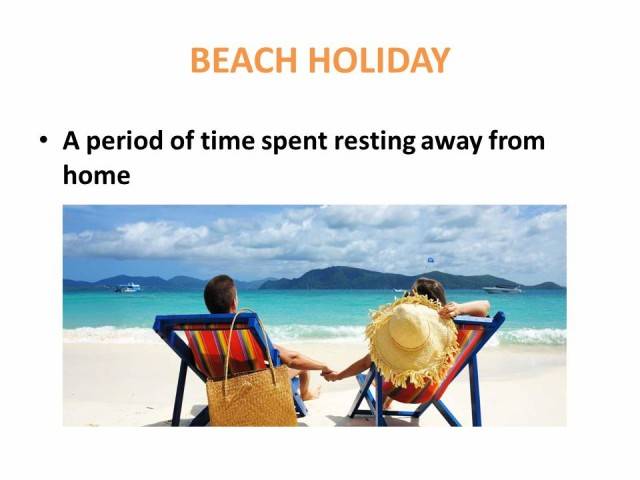 BEACH HOLIDAY

• A period of time spent resting away from home